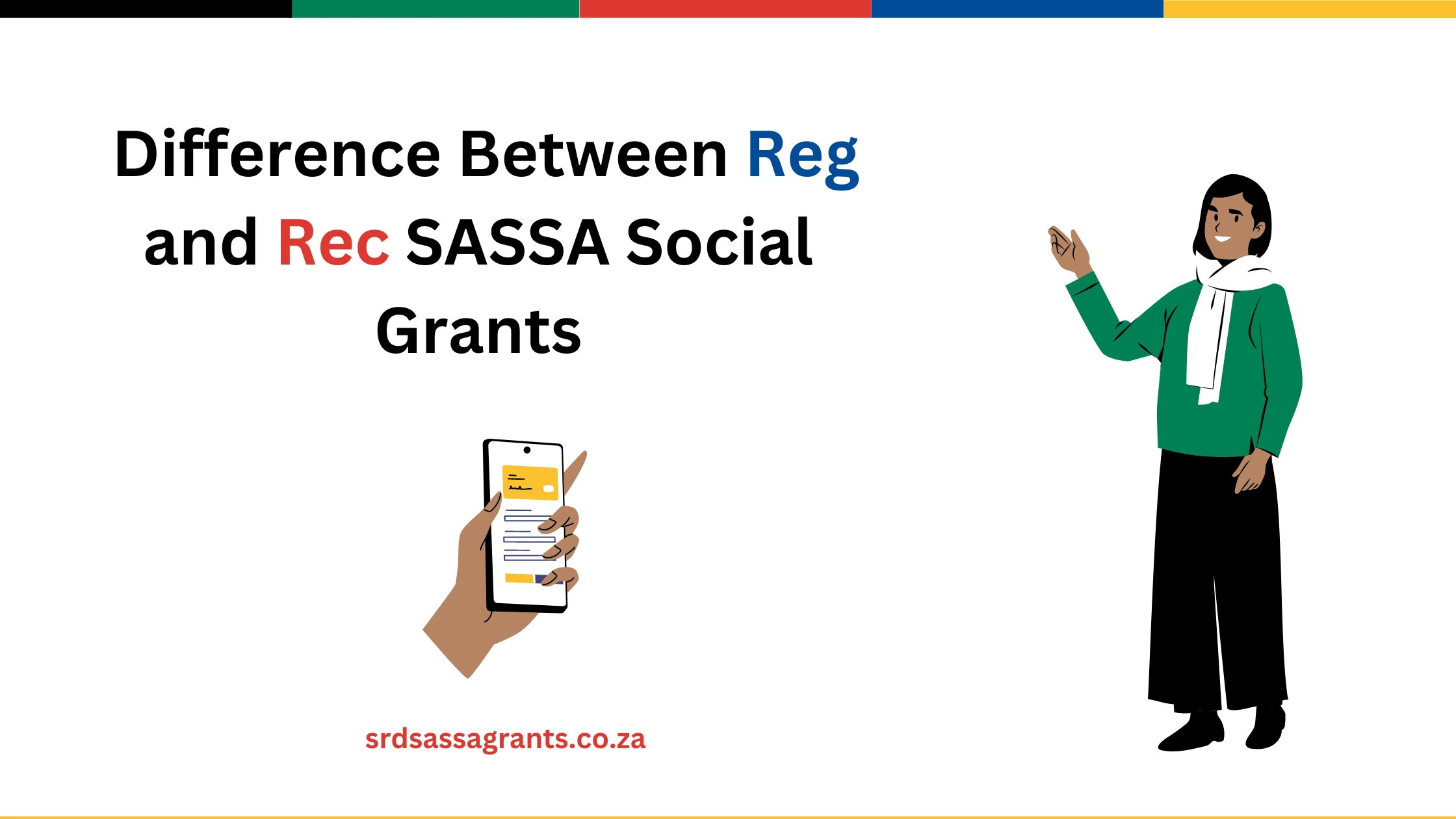 Difference Between Reg and Rec SASSA Social Grants

srdsassagrants.co.za